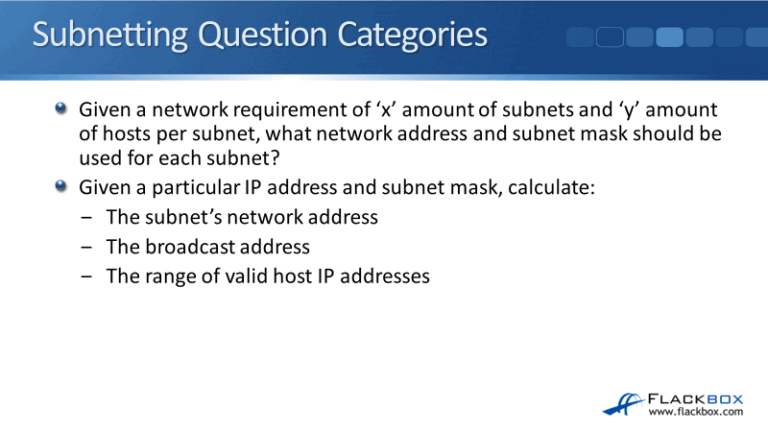 Subnetting Question Categories

Given a network requirement of ‘x’ amount of subnets and ‘y’ amount of hosts per subnet, what network address and subnet mask should be used for each subnet?

Given a particular IP address and subnet mask, calculate:

– The subnet’s network address

– The broadcast address

– The range of valid host IP addresses

FLACKBOX
www.flackbox.com